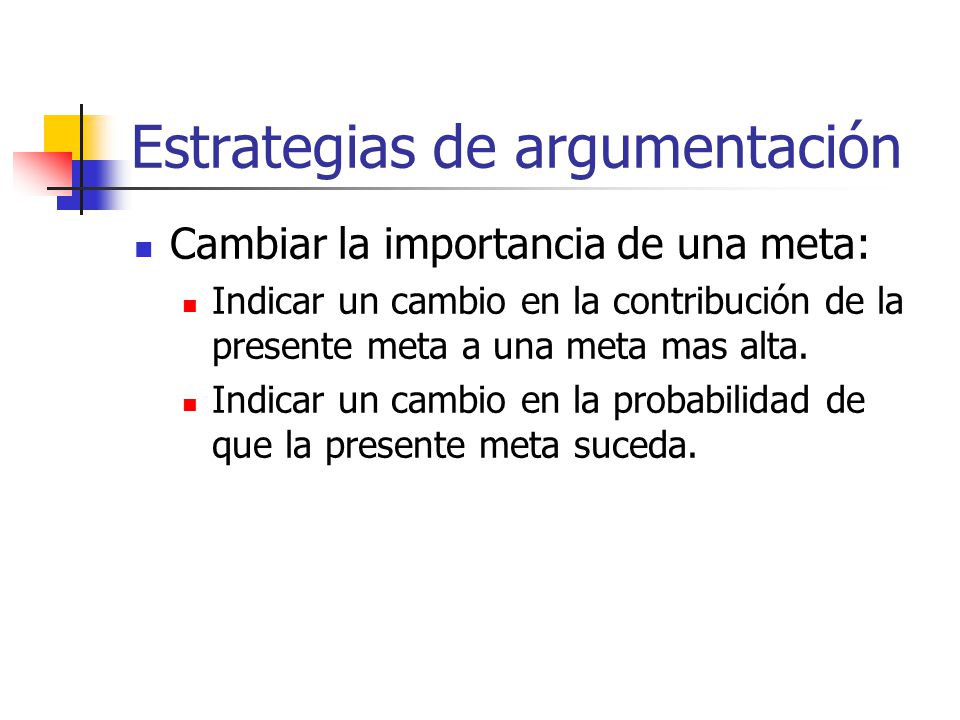 Estrategias de argumentación

Cambiar la importancia de una meta:

Indicar un cambio en la contribución de la presente meta a una meta mas alta.

Indicar un cambio en la probabilidad de que la presente meta suceda.